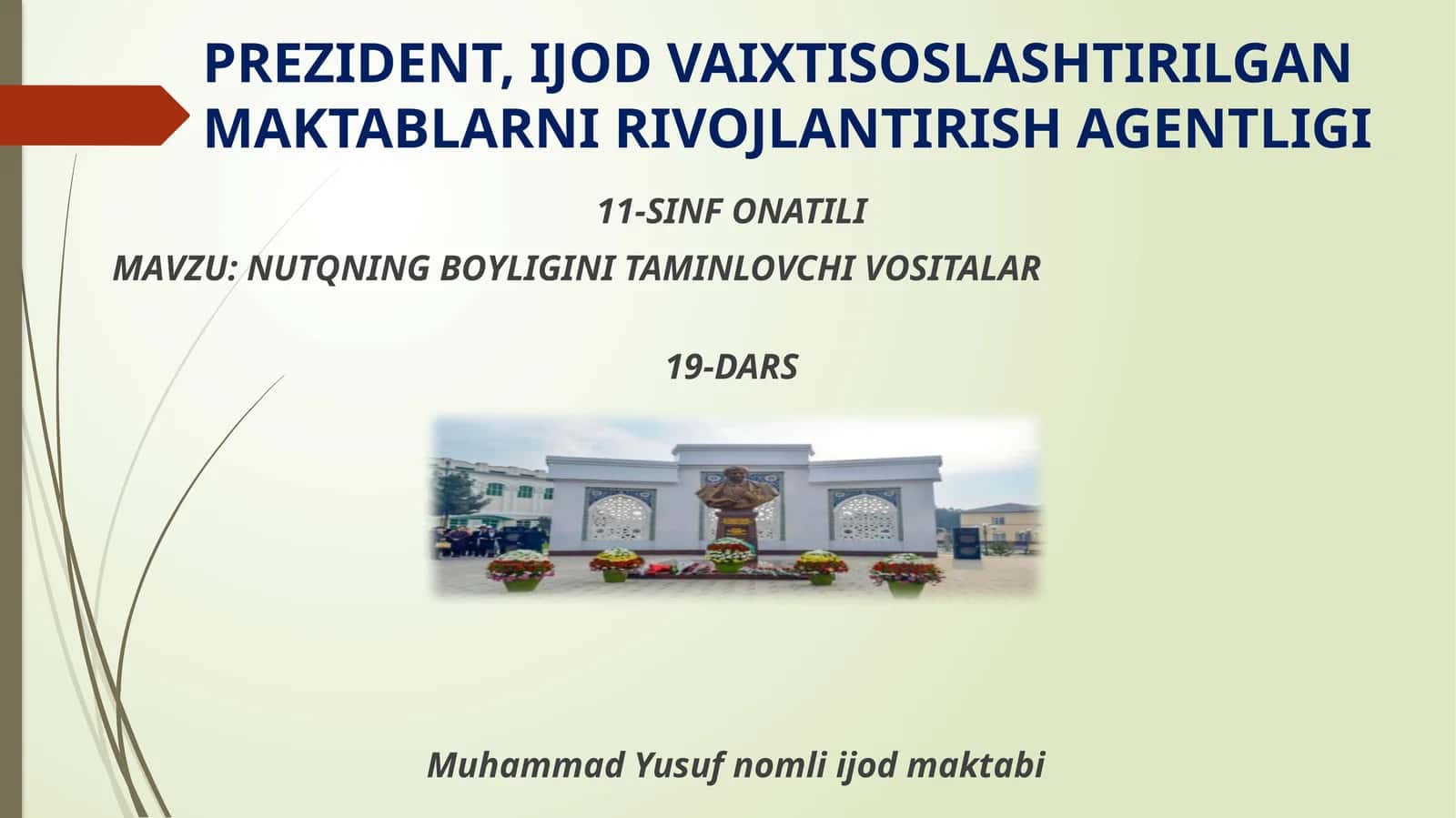 PREZIDENT, IJOD VAIXTISOSLASHTIRILGAN MAKTABLARNI RIVOJLANTIRISH AGENTLIGI

11-SINF ONATILI

MAVZU: NUTQNING BOYLIGINI TAMINLOVCHI VOSITALAR

19-DARS

Muhammad Yusuf nomli ijod maktabi